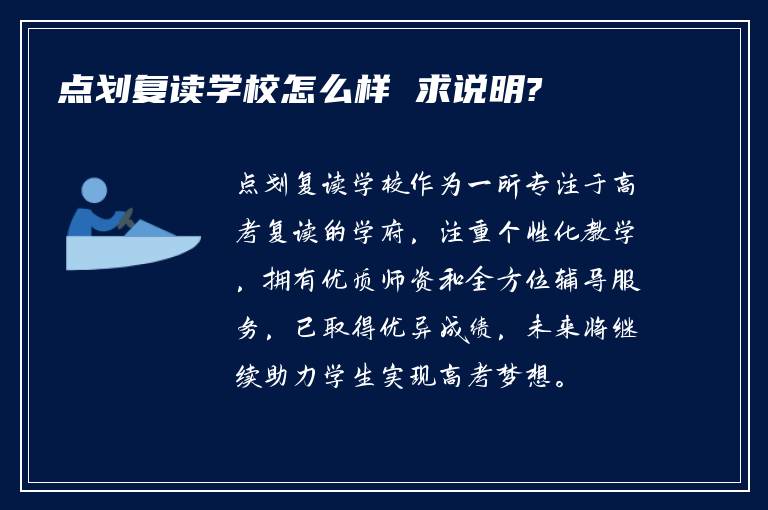 点划复读学校怎么样 求说明?

点划复读学校作为一所专注于高考复读的学府，注重个性化教学，拥有优质师资和全方位辅导服务，已取得优异成绩，未来将继续助力学生实现高考梦想。